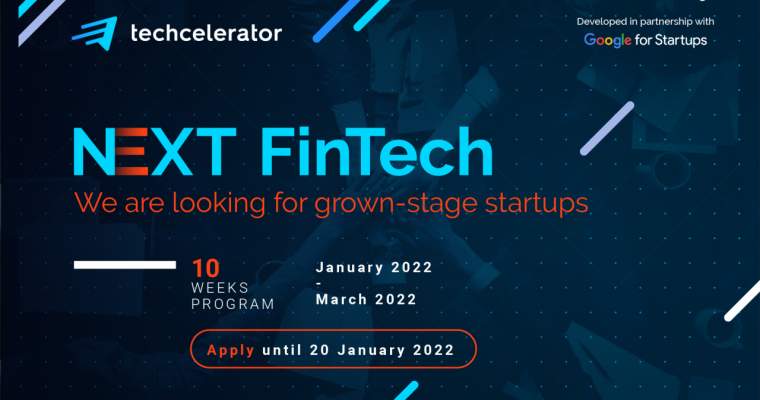 techcelerator

Developed in partnership with
Google for Startups

NEXT FinTech
We are looking for grown-stage startups

10
WEEKS
PROGRAM

January 2022
-
March 2022

Apply until 20 January 2022